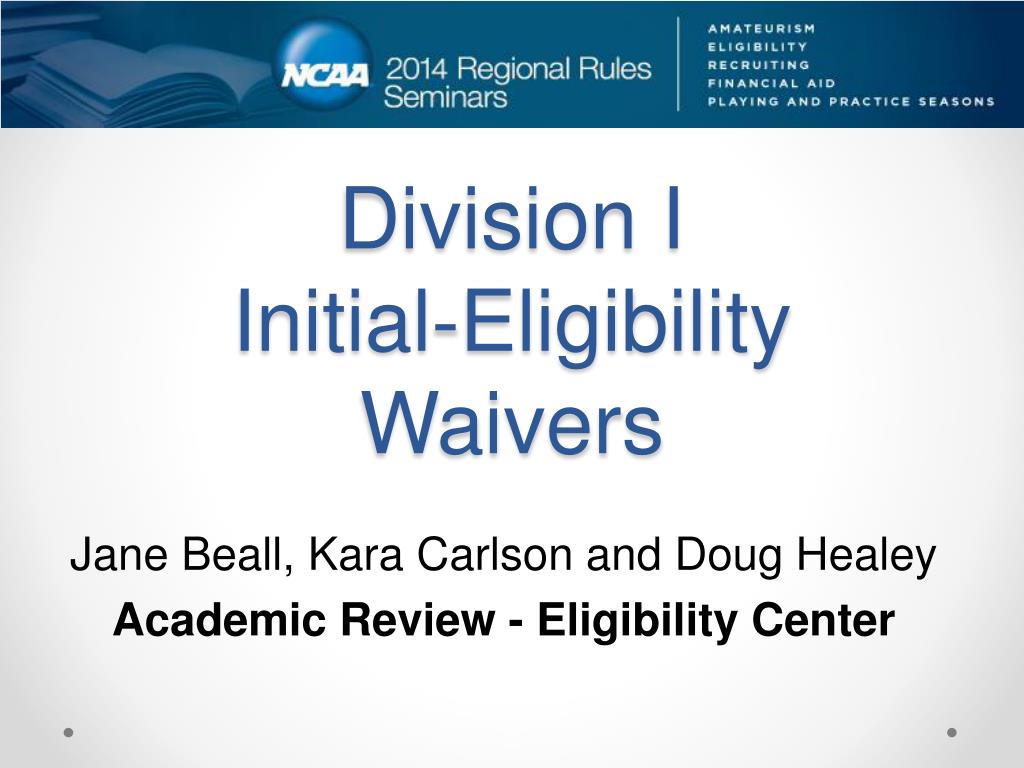 NCAA 2014 Regional Rules Seminars

AMATEURISM
ELIGIBILITY
RECRUITING
FINANCIAL AID
PLAYING AND PRACTICE SEASONS

Division I
Initial-Eligibility
Waivers

Jane Beall, Kara Carlson and Doug Healey
Academic Review - Eligibility Center